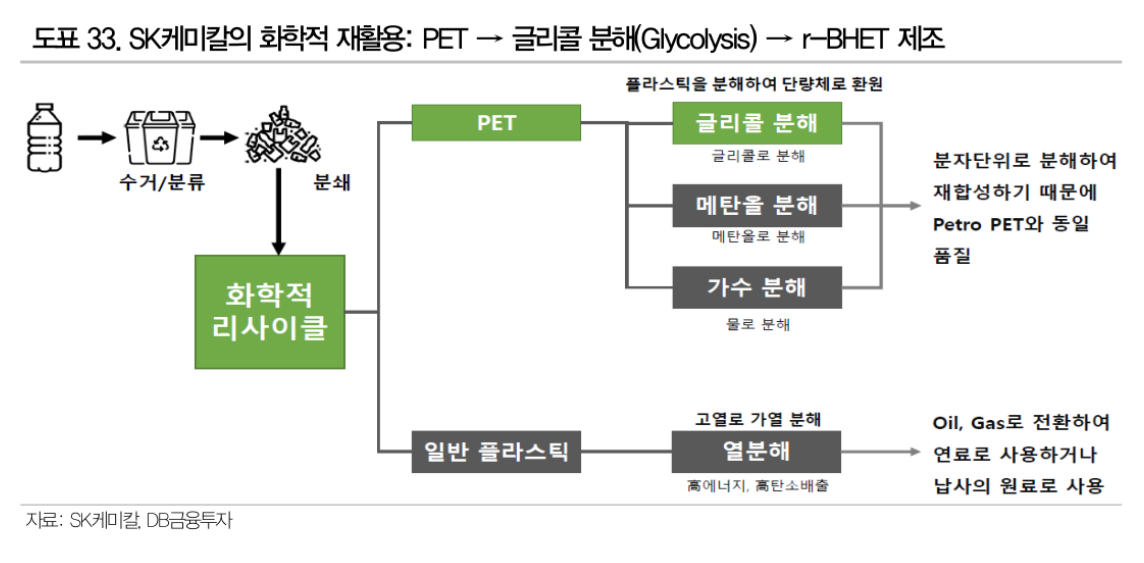 도표 33. SK케미칼의 화학적 재활용: PET → 글리콜 분해(Glycolysis) → r-BHET 제조

수거/분류

분쇄

화학적 리사이클

PET

플라스틱을 분해하여 단량체로 환원

글리콜 분해

글리콜로 분해

메탄올 분해

메탄올로 분해

가수 분해

물로 분해

분자단위로 분해하여 재합성하기 때문에 Petro PET와 동일 품질

일반 플라스틱

고열로 가열 분해

열분해

高에너지, 高탄소배출

Oil, Gas로 전환하여 연료로 사용하거나 납사의 원료로 사용

자료: SK케미칼, DB금융투자